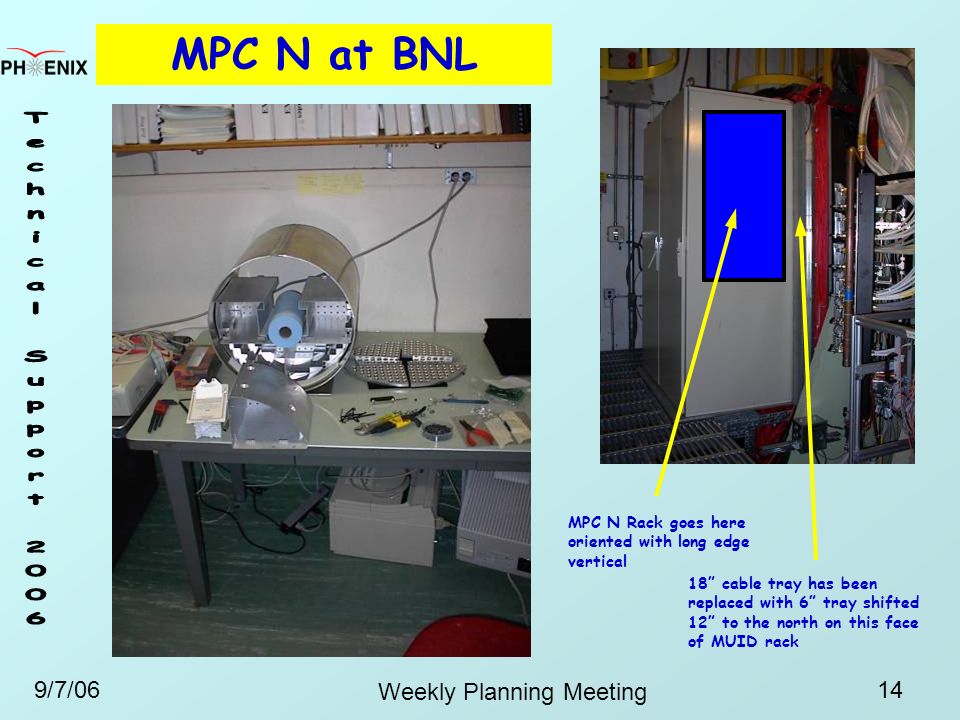 PHENIX

MPC N at BNL

Technical Support 2006

MPC N Rack goes here oriented with long edge vertical

18" cable tray has been replaced with 6" tray shifted 12" to the north on this face of MUID rack

9/7/06

Weekly Planning Meeting

14